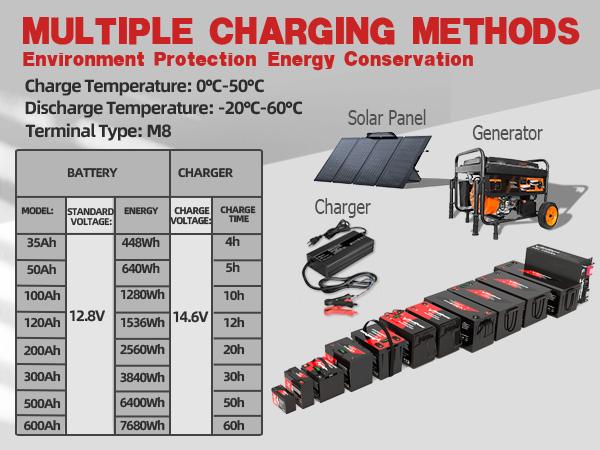 MULTIPLE CHARGING METHODS
Environment Protection Energy Conservation

Charge Temperature: 0°C-50°C
Discharge Temperature: -20°C-60°C
Terminal Type: M8

| BATTERY | | | CHARGER | |
|---|---|---|---|---|
| MODEL: | STANDARD VOLTAGE: | ENERGY | CHARGE VOLTAGE: | CHARGE TIME |
| 35Ah | 12.8V | 448Wh | 14.6V | 4h |
| 50Ah | | 640Wh | | 5h |
| 100Ah | | 1280Wh | | 10h |
| 120Ah | | 1536Wh | | 12h |
| 200Ah | | 2560Wh | | 20h |
| 300Ah | | 3840Wh | | 30h |
| 500Ah | | 6400Wh | | 50h |
| 600Ah | | 7680Wh | | 60h |

Solar Panel
Generator
Charger